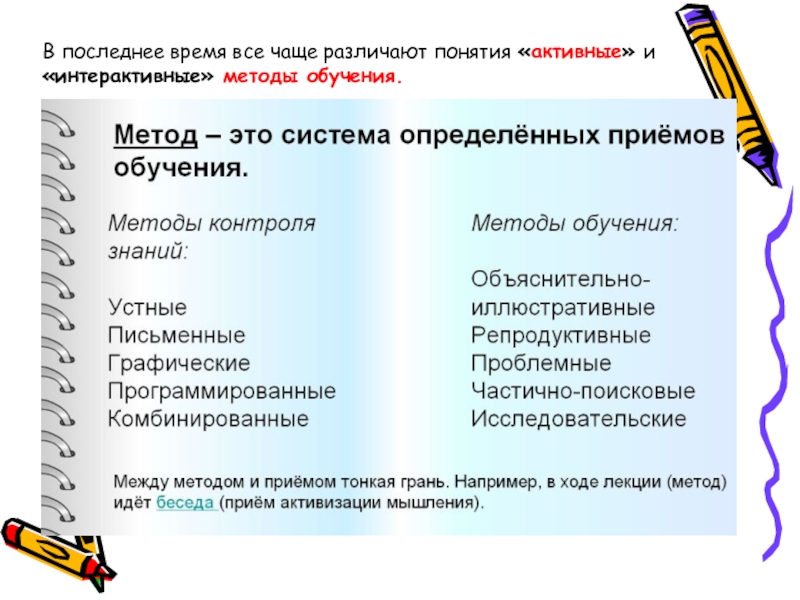 В последнее время все чаще различают понятия «активные» и «интерактивные» методы обучения.

Метод – это система определённых приёмов обучения.

Методы контроля знаний:

Устные
Письменные
Графические
Программированные
Комбинированные

Методы обучения:

Объяснительно-иллюстративные
Репродуктивные
Проблемные
Частично-поисковые
Исследовательские

Между методом и приёмом тонкая грань. Например, в ходе лекции (метод) идёт беседа (приём активизации мышления).